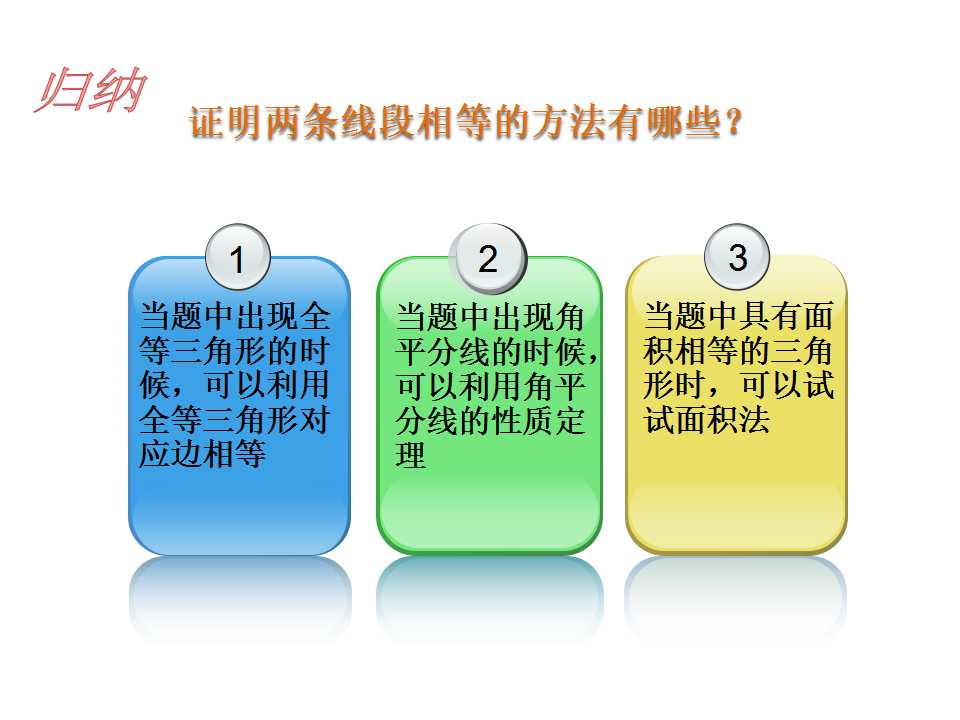 归纳

证明两条线段相等的方法有哪些？

1

当题中出现全等三角形的时候，可以利用全等三角形对应边相等

2

当题中出现角平分线的时候，可以利用角平分线的性质定理

3

当题中具有面积相等的三角形时，可以试试面积法